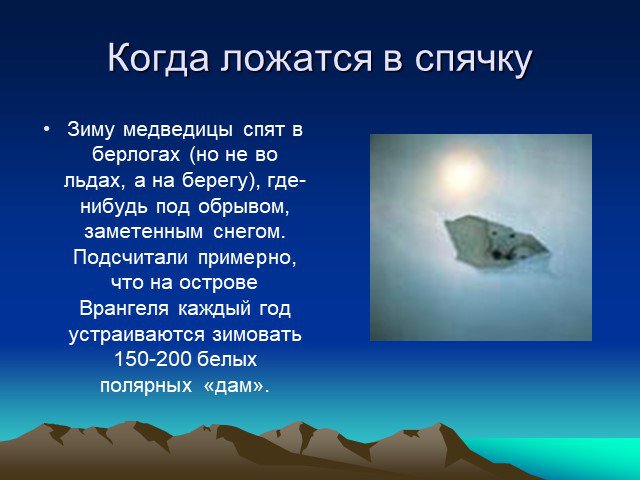 Когда ложатся в спячку

• Зиму медведицы спят в берлогах (но не во льдах, а на берегу), где-нибудь под обрывом, заметенным снегом. Подсчитали примерно, что на острове Врангеля каждый год устраиваются зимовать 150-200 белых полярных «дам».